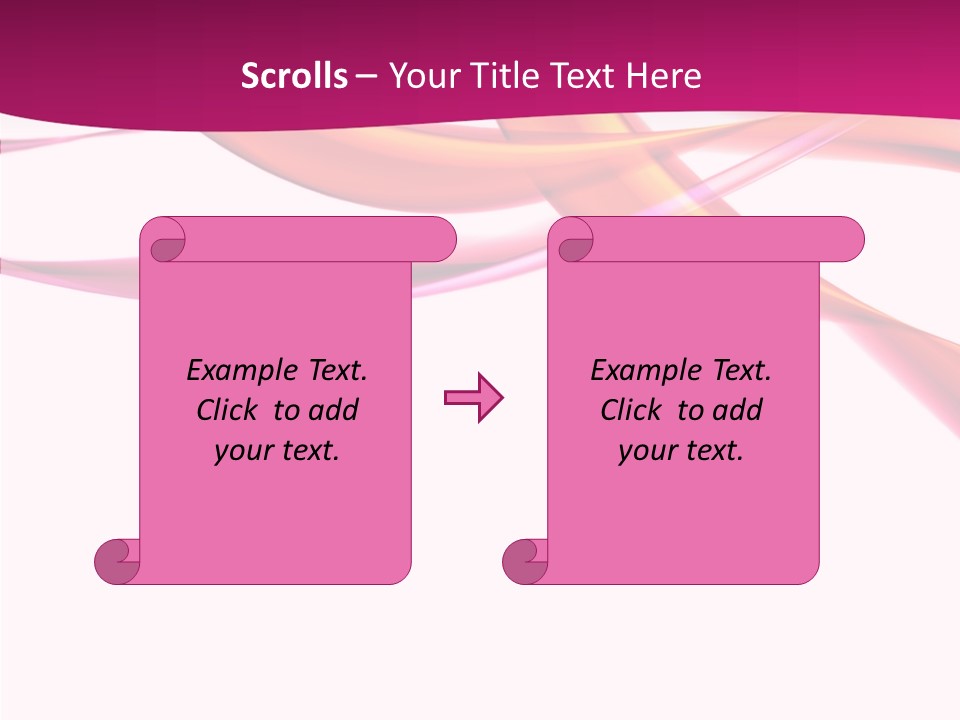 Scrolls – Your Title Text Here

Example Text. Click to add your text.

Example Text. Click to add your text.